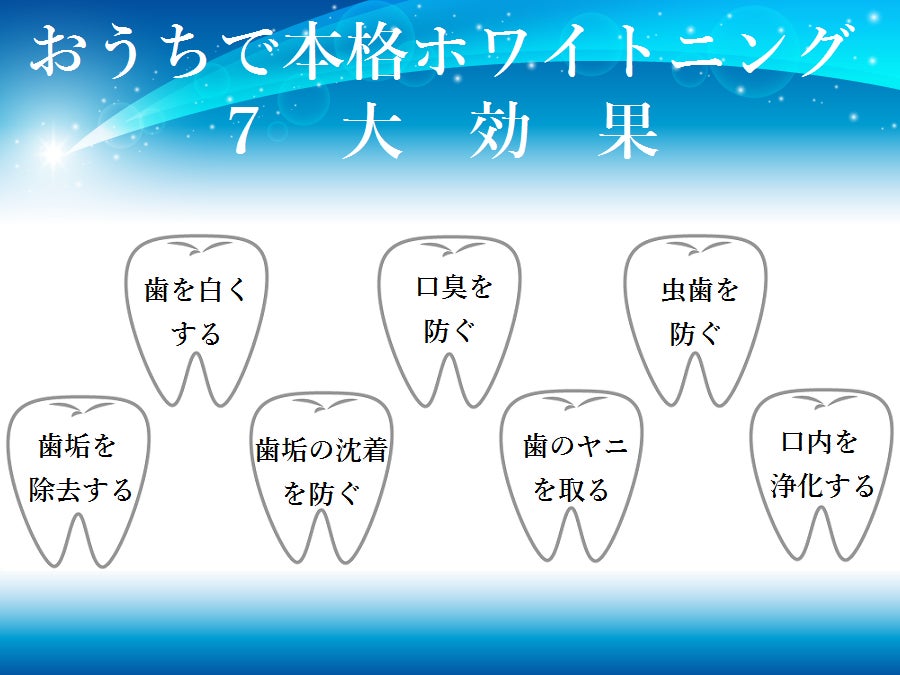 おうちで本格ホワイトニング
7 大 効 果

歯を白くする

口臭を防ぐ

虫歯を防ぐ

歯垢を除去する

歯垢の沈着を防ぐ

歯のヤニを取る

口内を浄化する